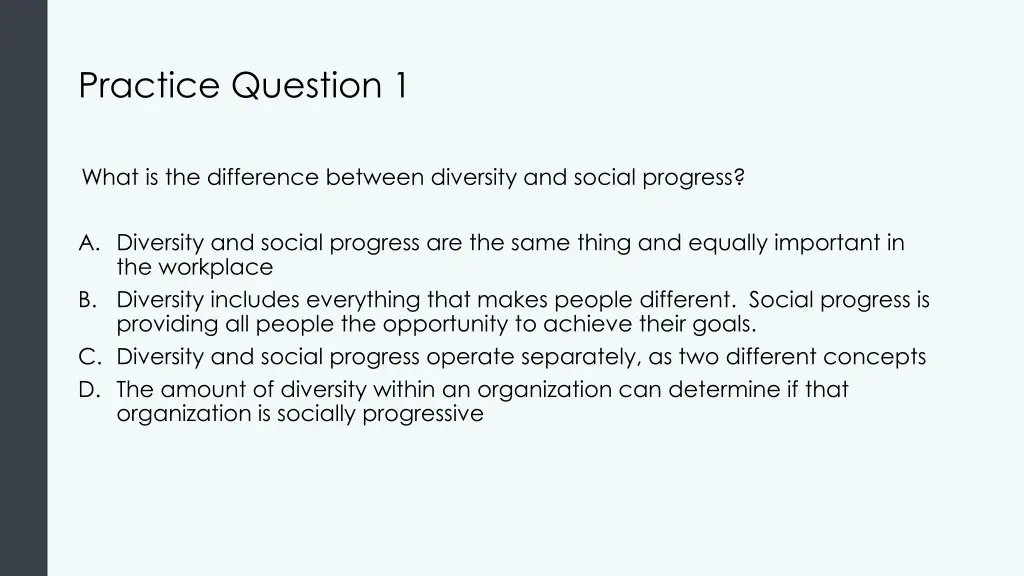 Practice Question 1

What is the difference between diversity and social progress?

A. Diversity and social progress are the same thing and equally important in the workplace
B. Diversity includes everything that makes people different. Social progress is providing all people the opportunity to achieve their goals.
C. Diversity and social progress operate separately, as two different concepts
D. The amount of diversity within an organization can determine if that organization is socially progressive